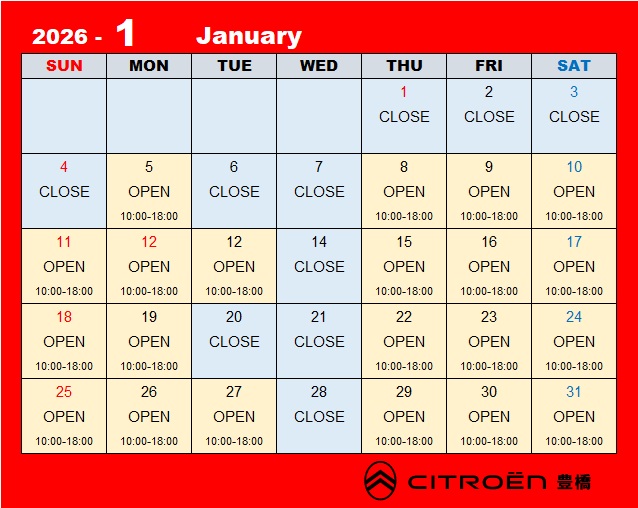 2026 - 1 January

| SUN | MON | TUE | WED | THU | FRI | SAT |
|---|---|---|---|---|---|---|
| | | | | 1 CLOSE | 2 CLOSE | 3 CLOSE |
| 4 CLOSE | 5 OPEN 10:00-18:00 | 6 CLOSE | 7 CLOSE | 8 OPEN 10:00-18:00 | 9 OPEN 10:00-18:00 | 10 OPEN 10:00-18:00 |
| 11 OPEN 10:00-18:00 | 12 OPEN 10:00-18:00 | 12 OPEN 10:00-18:00 | 14 CLOSE | 15 OPEN 10:00-18:00 | 16 OPEN 10:00-18:00 | 17 OPEN 10:00-18:00 |
| 18 OPEN 10:00-18:00 | 19 OPEN 10:00-18:00 | 20 CLOSE | 21 CLOSE | 22 OPEN 10:00-18:00 | 23 OPEN 10:00-18:00 | 24 OPEN 10:00-18:00 |
| 25 OPEN 10:00-18:00 | 26 OPEN 10:00-18:00 | 27 OPEN 10:00-18:00 | 28 CLOSE | 29 OPEN 10:00-18:00 | 30 OPEN 10:00-18:00 | 31 OPEN 10:00-18:00 |

CITROËN 豊橋